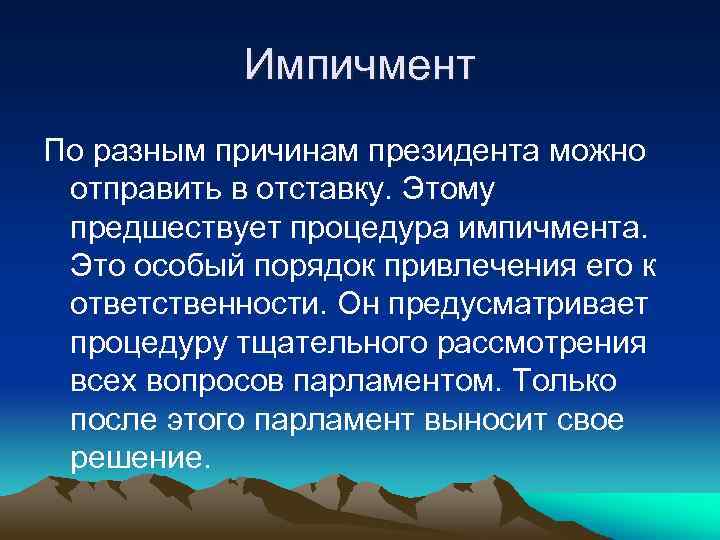 Импичмент

По разным причинам президента можно отправить в отставку. Этому предшествует процедура импичмента. Это особый порядок привлечения его к ответственности. Он предусматривает процедуру тщательного рассмотрения всех вопросов парламентом. Только после этого парламент выносит свое решение.